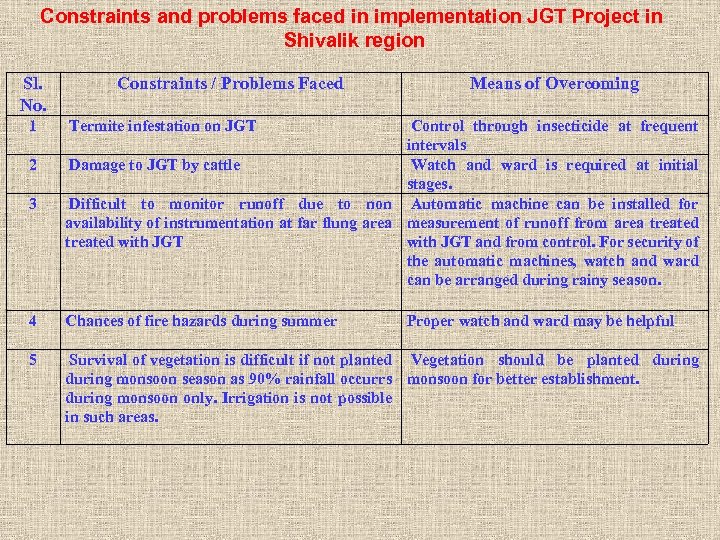 Constraints and problems faced in implementation JGT Project in Shivalik region

| Sl. No. | Constraints / Problems Faced | Means of Overcoming |
|---|---|---|
| 1 | Termite infestation on JGT | Control through insecticide at frequent intervals |
| 2 | Damage to JGT by cattle | Watch and ward is required at initial stages. |
| 3 | Difficult to monitor runoff due to non availability of instrumentation at far flung area treated with JGT | Automatic machine can be installed for measurement of runoff from area treated with JGT and from control. For security of the automatic machines, watch and ward can be arranged during rainy season. |
| 4 | Chances of fire hazards during summer | Proper watch and ward may be helpful |
| 5 | Survival of vegetation is difficult if not planted during monsoon season as 90% rainfall occurrs during monsoon only. Irrigation is not possible in such areas. | Vegetation should be planted during monsoon for better establishment. |